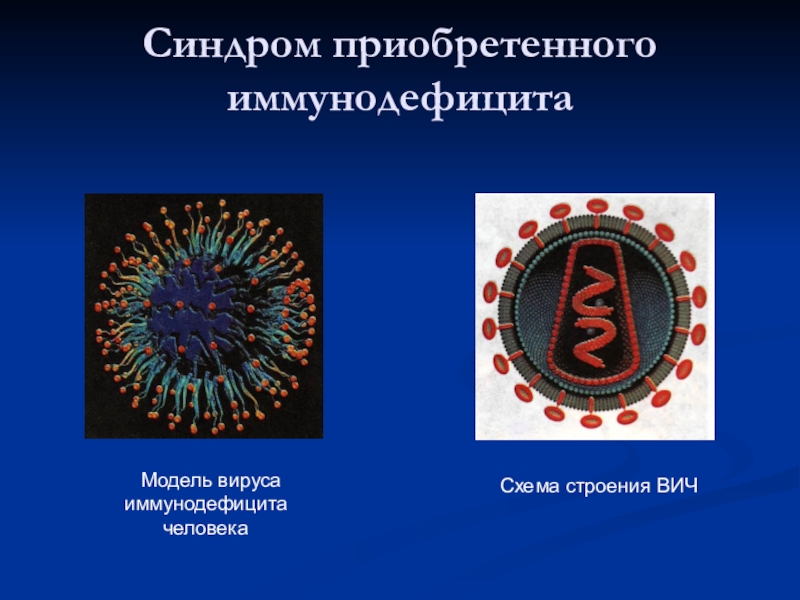 Синдром приобретенного иммунодефицита

Модель вируса иммунодефицита человека

Схема строения ВИЧ